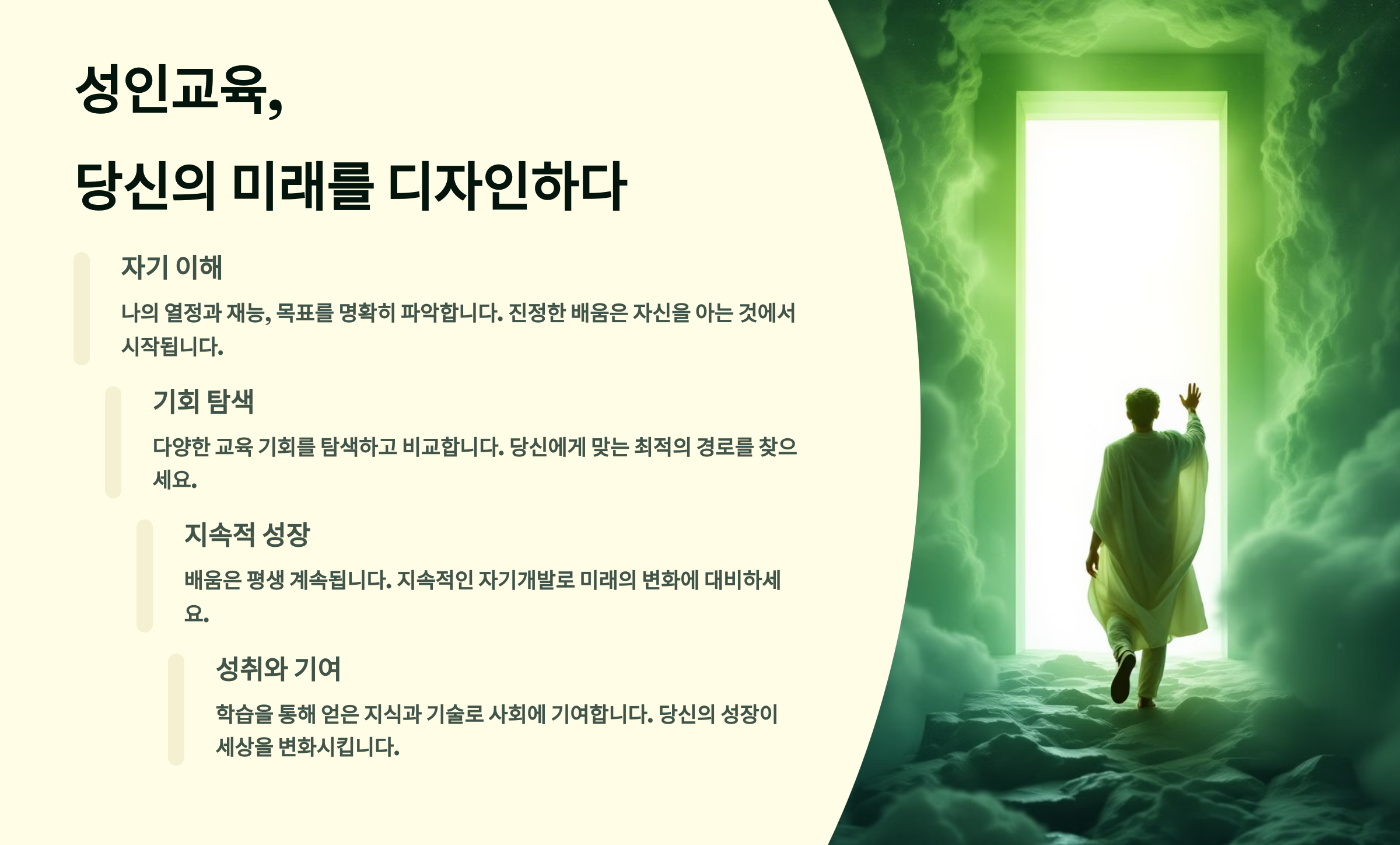 성인교육,

당신의 미래를 디자인하다

자기 이해

나의 열정과 재능, 목표를 명확히 파악합니다. 진정한 배움은 자신을 아는 것에서 시작됩니다.

기회 탐색

다양한 교육 기회를 탐색하고 비교합니다. 당신에게 맞는 최적의 경로를 찾으세요.

지속적 성장

배움은 평생 계속됩니다. 지속적인 자기개발로 미래의 변화에 대비하세요.

성취와 기여

학습을 통해 얻은 지식과 기술로 사회에 기여합니다. 당신의 성장이 세상을 변화시킵니다.